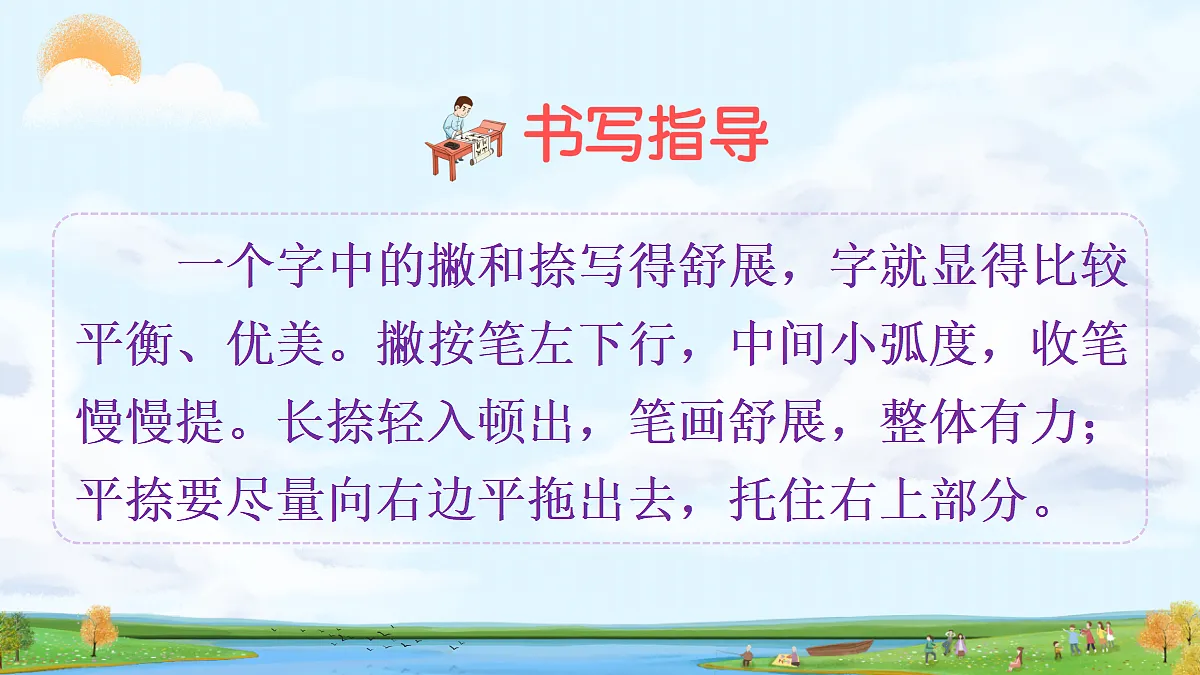 书写指导

一个字中的撇和捺写得舒展，字就显得比较平衡、优美。撇按笔左下行，中间小弧度，收笔慢慢提。长捺轻入顿出，笔画舒展，整体有力；平捺要尽量向右边平拖出去，托住右上部分。